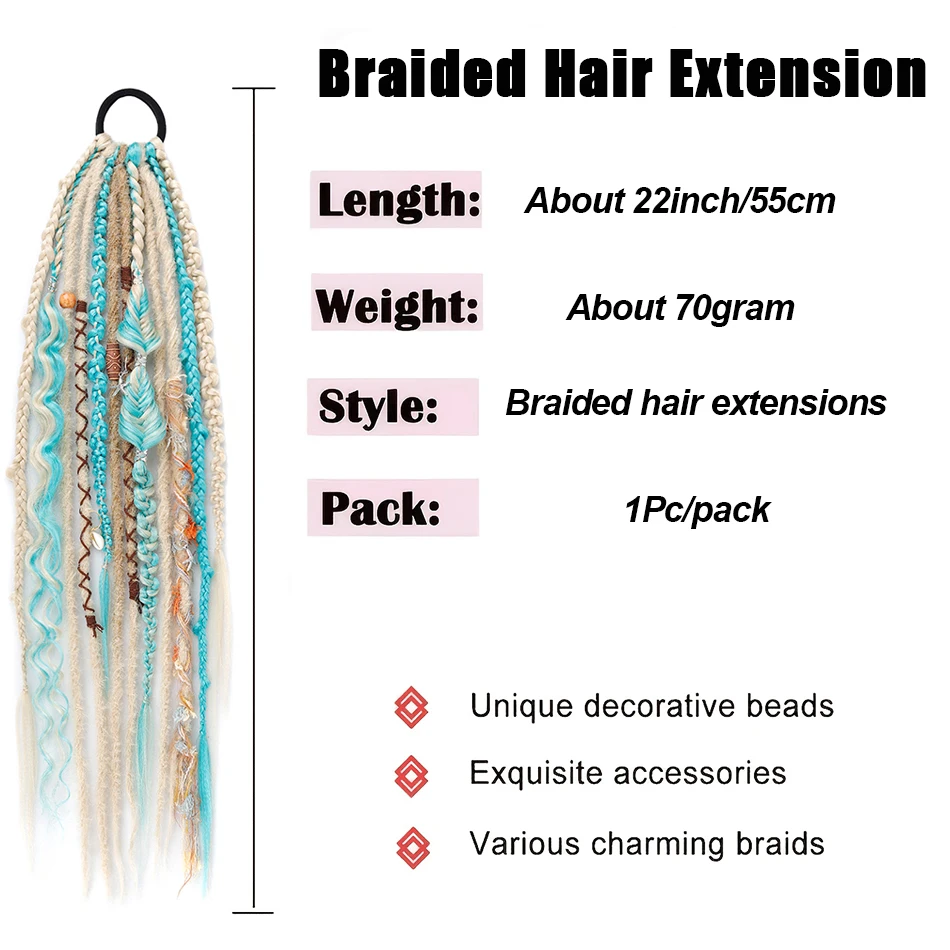 Braided Hair Extension

Length: About 22inch/55cm

Weight: About 70gram

Style: Braided hair extensions

Pack: 1Pc/pack

Unique decorative beads

Exquisite accessories

Various charming braids